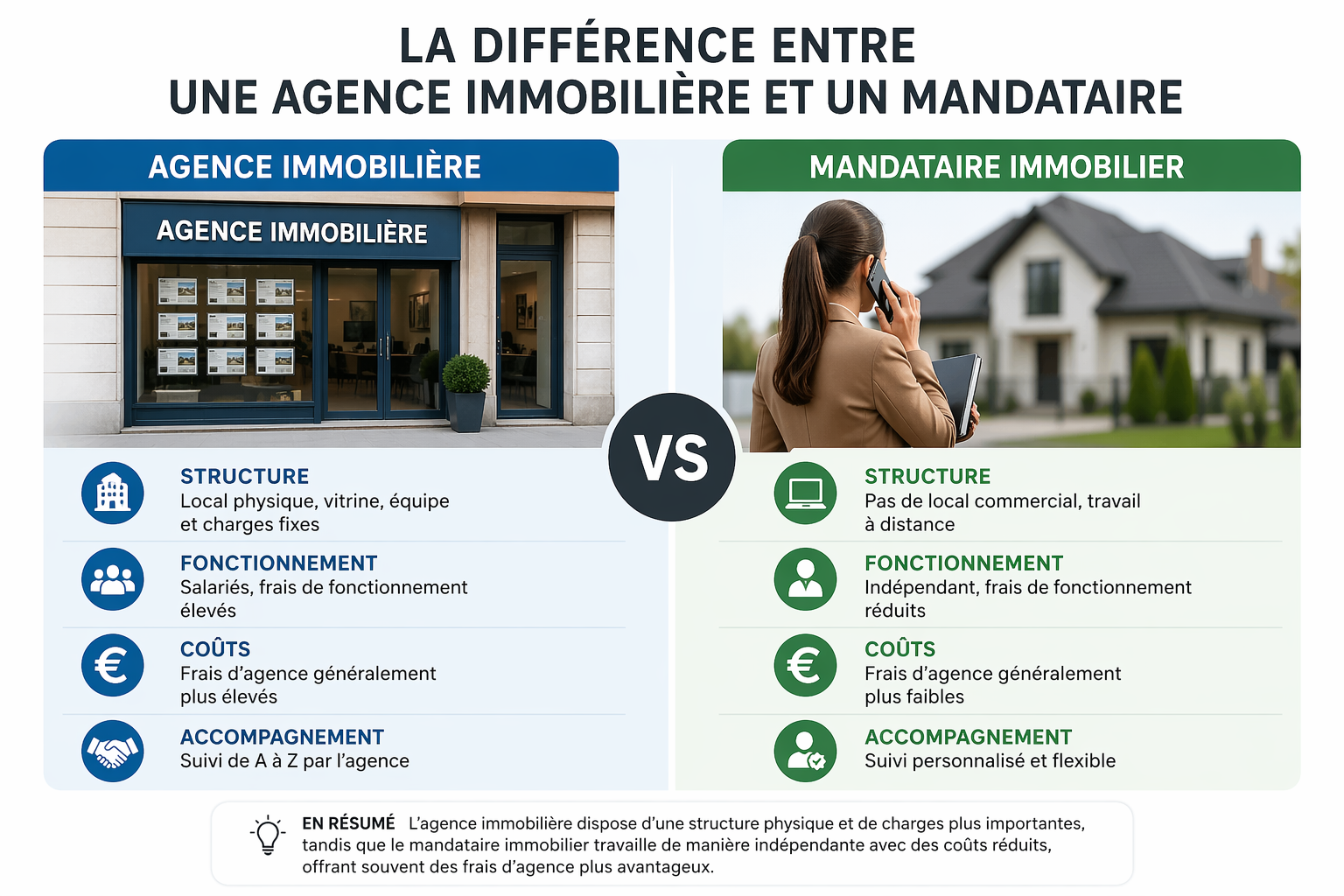 LA DIFFÉRENCE ENTRE
UNE AGENCE IMMOBILIÈRE ET UN MANDATAIRE

AGENCE IMMOBILIÈRE

AGENCE IMMOBILIÈRE

STRUCTURE
Local physique, vitrine, équipe et charges fixes

FONCTIONNEMENT
Salariés, frais de fonctionnement élevés

COÛTS
Frais d'agence généralement plus élevés

ACCOMPAGNEMENT
Suivi de A à Z par l'agence

VS

MANDATAIRE IMMOBILIER

STRUCTURE
Pas de local commercial, travail à distance

FONCTIONNEMENT
Indépendant, frais de fonctionnement réduits

COÛTS
Frais d'agence généralement plus faibles

ACCOMPAGNEMENT
Suivi personnalisé et flexible

EN RÉSUMÉ L'agence immobilière dispose d'une structure physique et de charges plus importantes, tandis que le mandataire immobilier travaille de manière indépendante avec des coûts réduits, offrant souvent des frais d'agence plus avantageux.